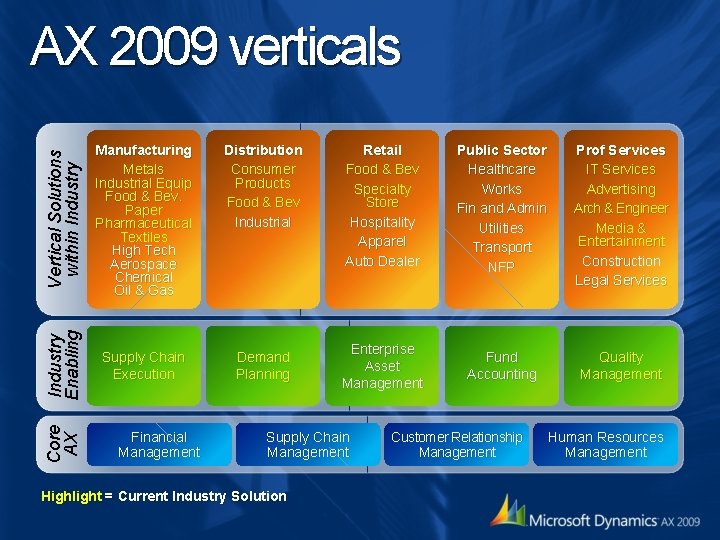 AX 2009 verticals

Vertical Solutions within Industry

Manufacturing
Metals
Industrial Equip
Food & Bev.
Paper
Pharmaceutical
Textiles
High Tech
Aerospace
Chemical
Oil & Gas

Distribution
Consumer Products
Food & Bev
Industrial

Retail
Food & Bev
Specialty Store
Hospitality
Apparel
Auto Dealer

Public Sector
Healthcare
Works
Fin and Admin
Utilities
Transport
NFP

Prof Services
IT Services
Advertising
Arch & Engineer
Media & Entertainment
Construction
Legal Services

Industry Enabling

Supply Chain Execution

Demand Planning

Enterprise Asset Management

Fund Accounting

Quality Management

Core AX

Financial Management

Supply Chain Management

Customer Relationship Management

Human Resources Management

Highlight = Current Industry Solution

Microsoft Dynamics AX 2009